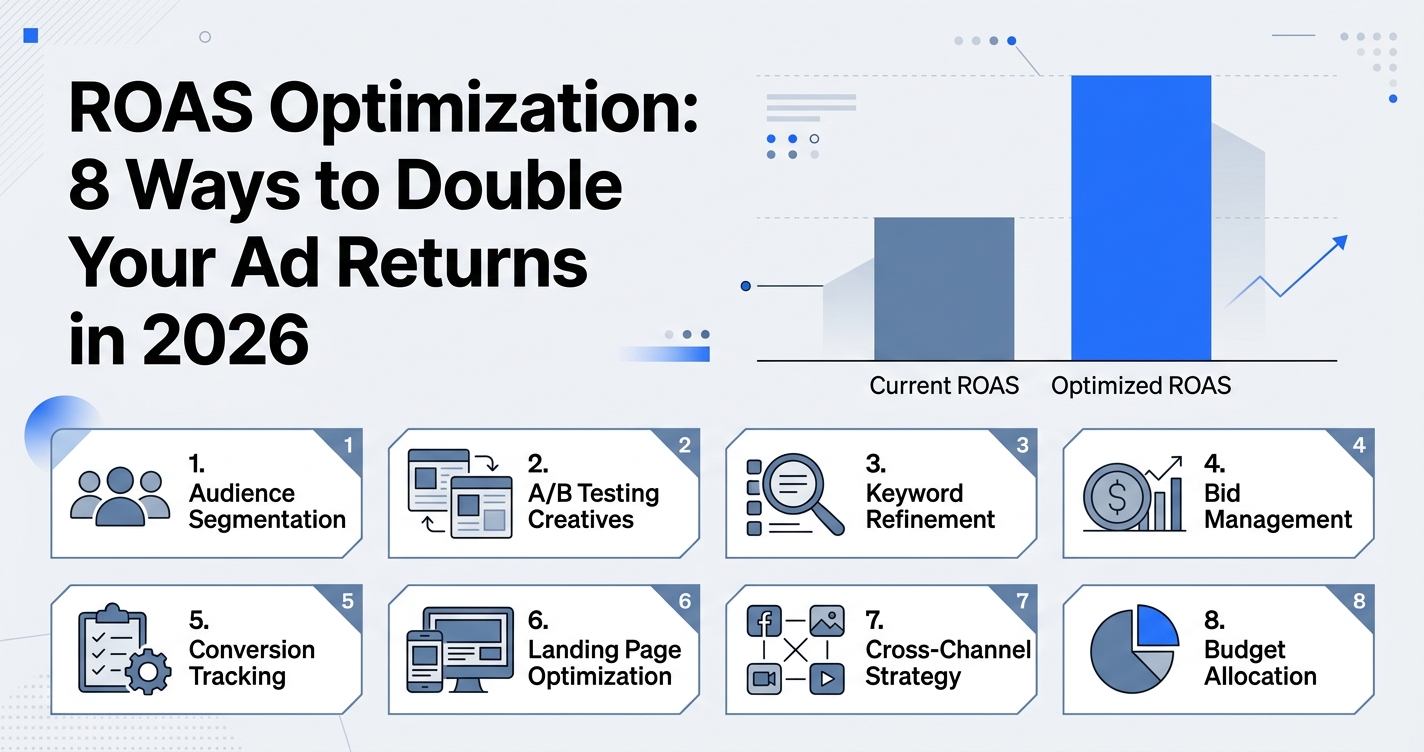 ROAS Optimization: 8 Ways to Double Your Ad Returns in 2026

Current ROAS

Optimized ROAS

1

1.
Audience Segmentation

2

2.
A/B Testing Creatives

3

3.
Keyword Refinement

4

4.
Bid Management

5

5.
Conversion Tracking

6

6.
Landing Page Optimization

7

7.
Cross-Channel Strategy

8

8.
Budget Allocation